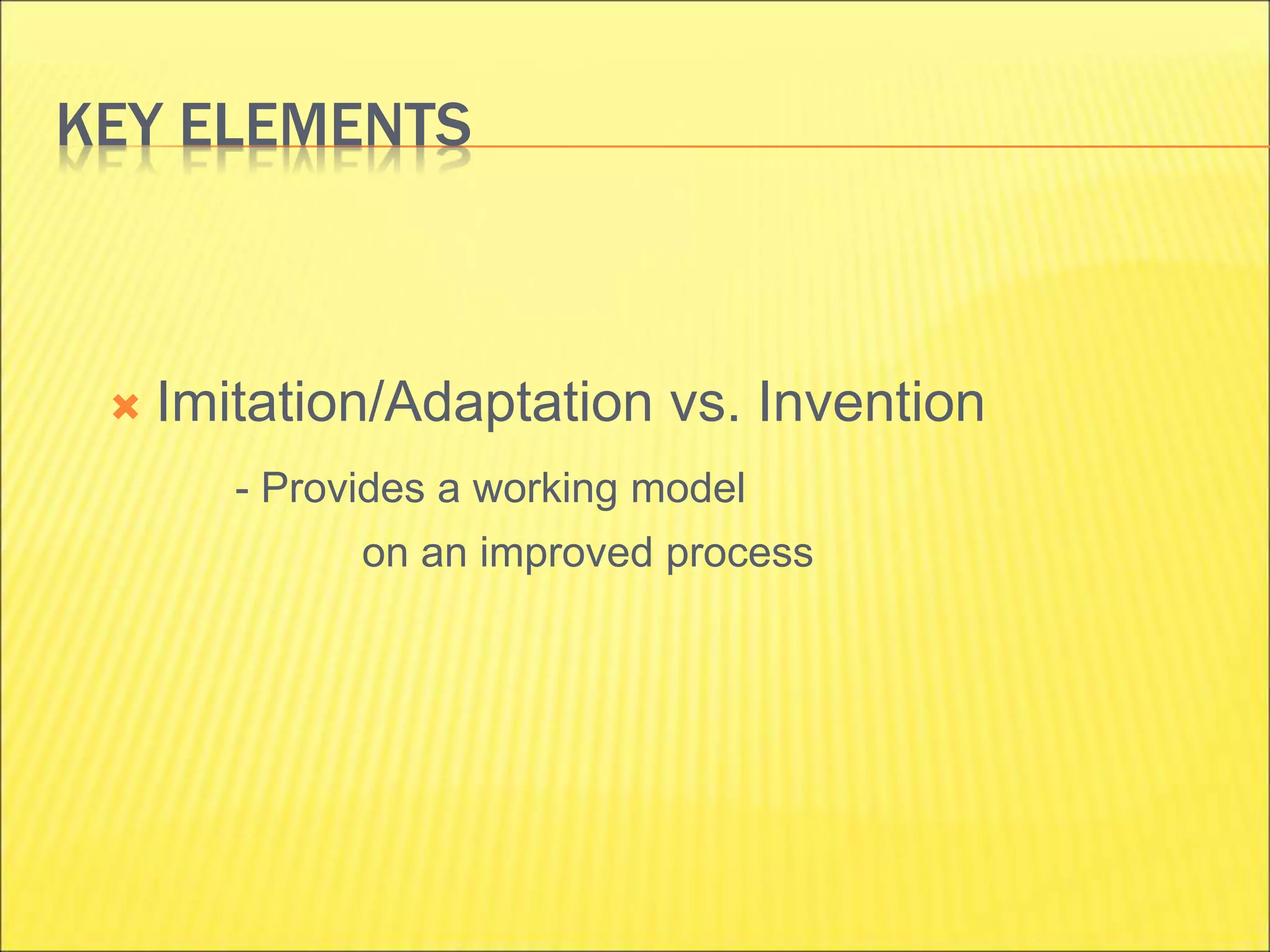 KEY ELEMENTS

Imitation/Adaptation vs. Invention

- Provides a working model on an improved process